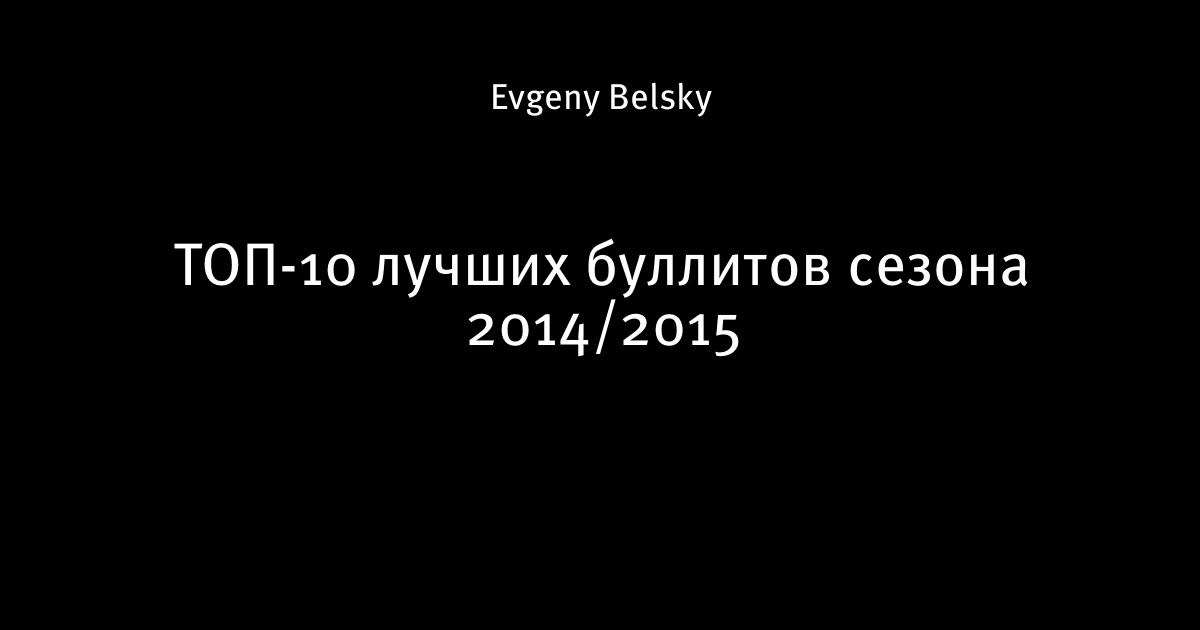 Evgeny Belsky

ТОП-10 лучших буллитов сезона 2014/2015